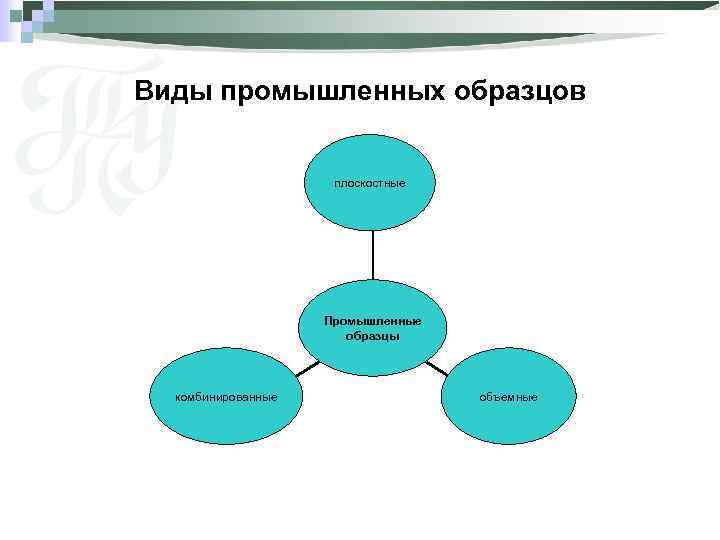 Виды промышленных образцов

плоскостные

Промышленные образцы

комбинированные

объемные